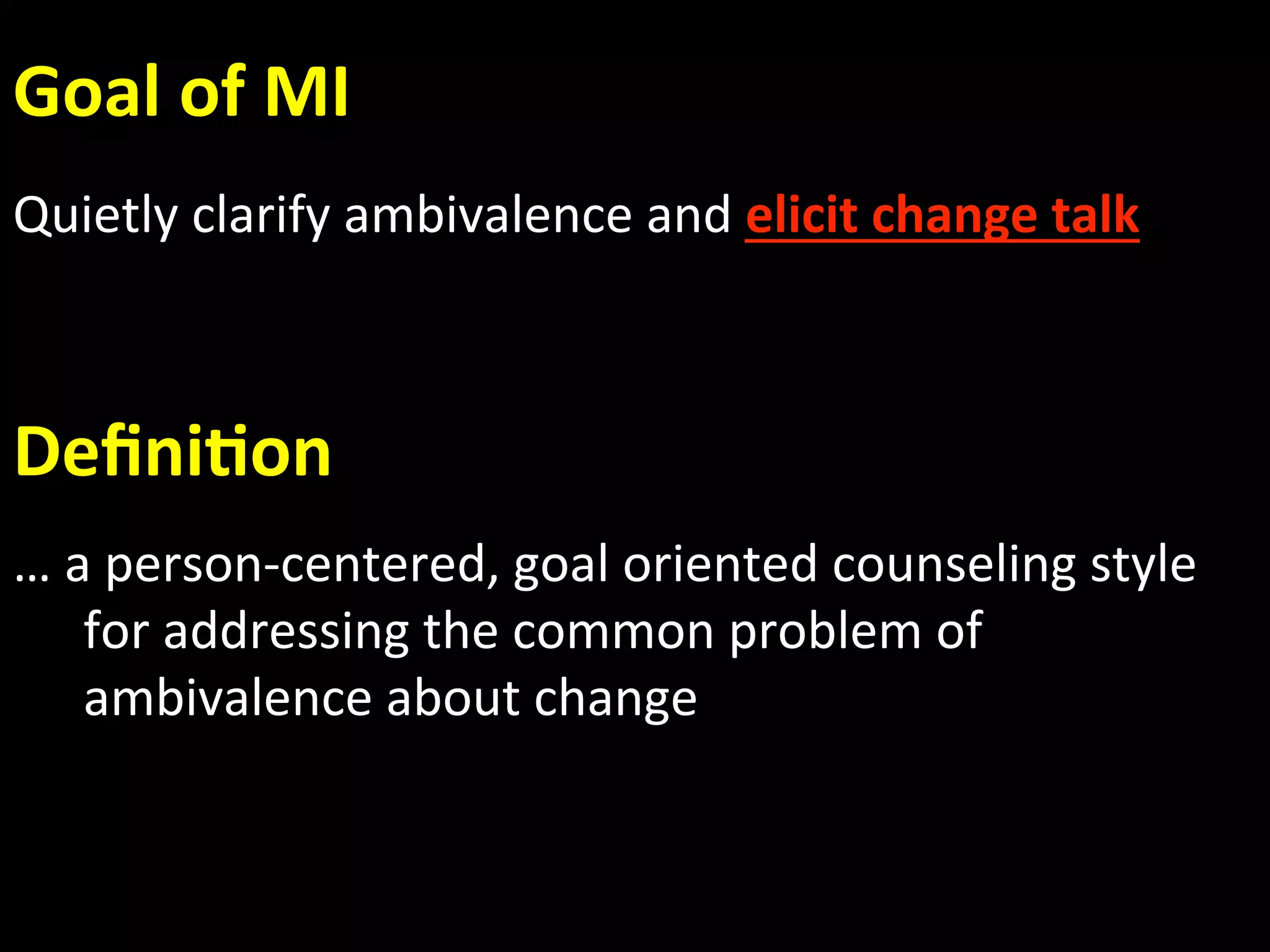 Goal of MI

Quietly clarify ambivalence and elicit change talk

Definition

… a person-centered, goal oriented counseling style for addressing the common problem of ambivalence about change